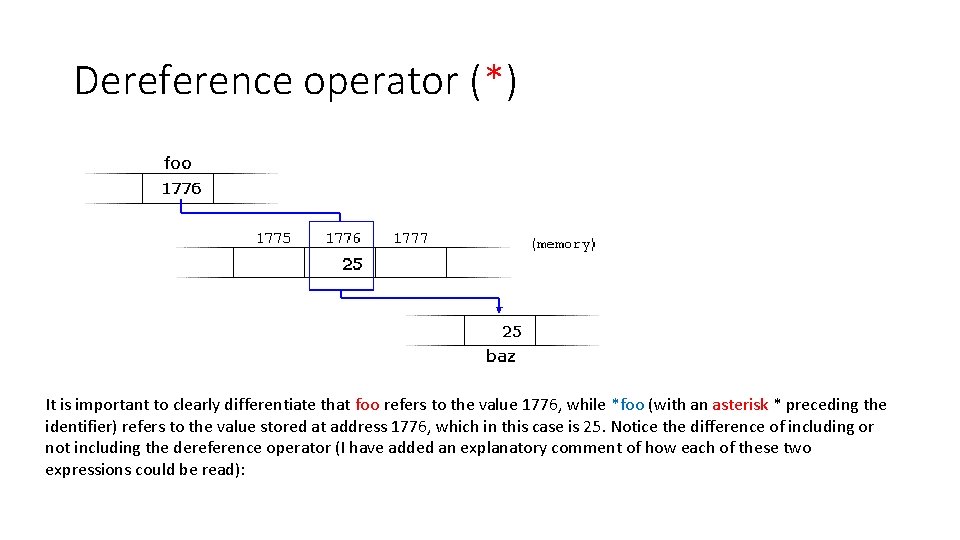 Dereference operator (*)

foo
1776

1775
1776
1777
25
(memory)

25
baz

It is important to clearly differentiate that foo refers to the value 1776, while *foo (with an asterisk * preceding the identifier) refers to the value stored at address 1776, which in this case is 25. Notice the difference of including or not including the dereference operator (I have added an explanatory comment of how each of these two expressions could be read):